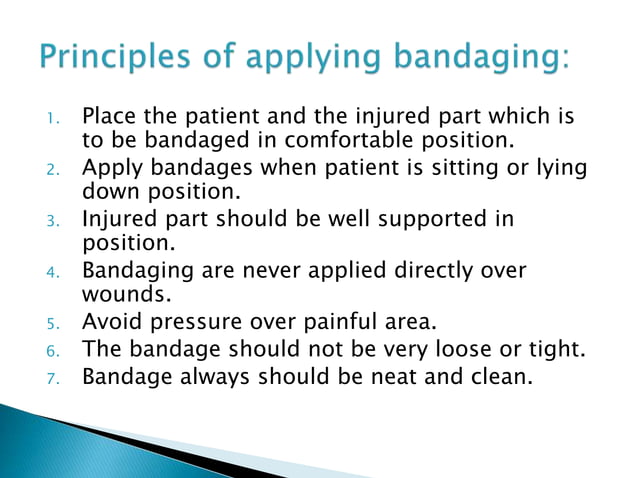 Principles of applying bandaging:

1. Place the patient and the injured part which is to be bandaged in comfortable position.
2. Apply bandages when patient is sitting or lying down position.
3. Injured part should be well supported in position.
4. Bandaging are never applied directly over wounds.
5. Avoid pressure over painful area.
6. The bandage should not be very loose or tight.
7. Bandage always should be neat and clean.